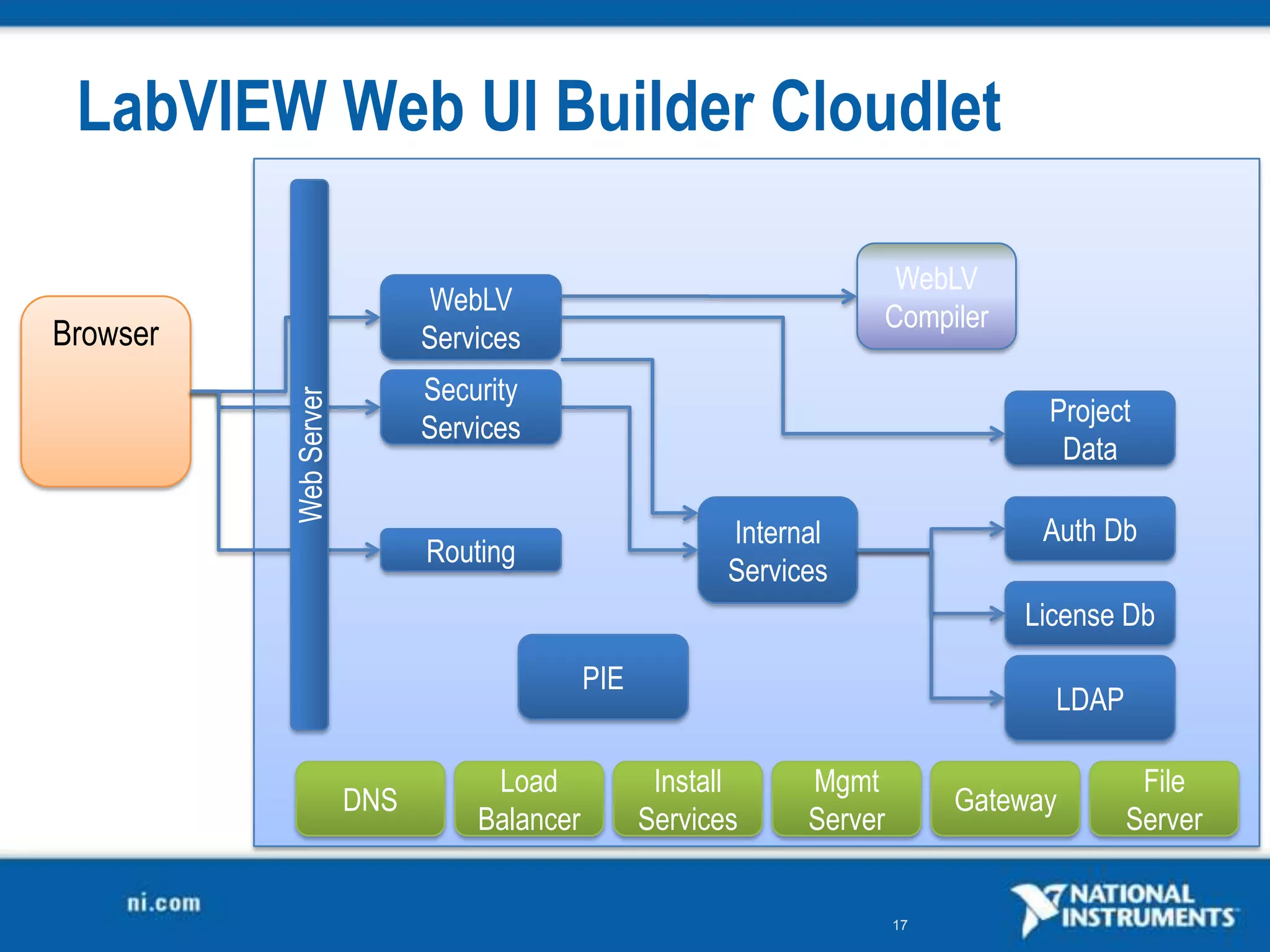 LabVIEW Web UI Builder Cloudlet

Browser

Web Server

WebLV Services

Security Services

Routing

WebLV Compiler

Project Data

Internal Services

Auth Db

License Db

LDAP

PIE

DNS

Load Balancer

Install Services

Mgmt Server

Gateway

File Server

ni.com

17

NATIONAL INSTRUMENTS